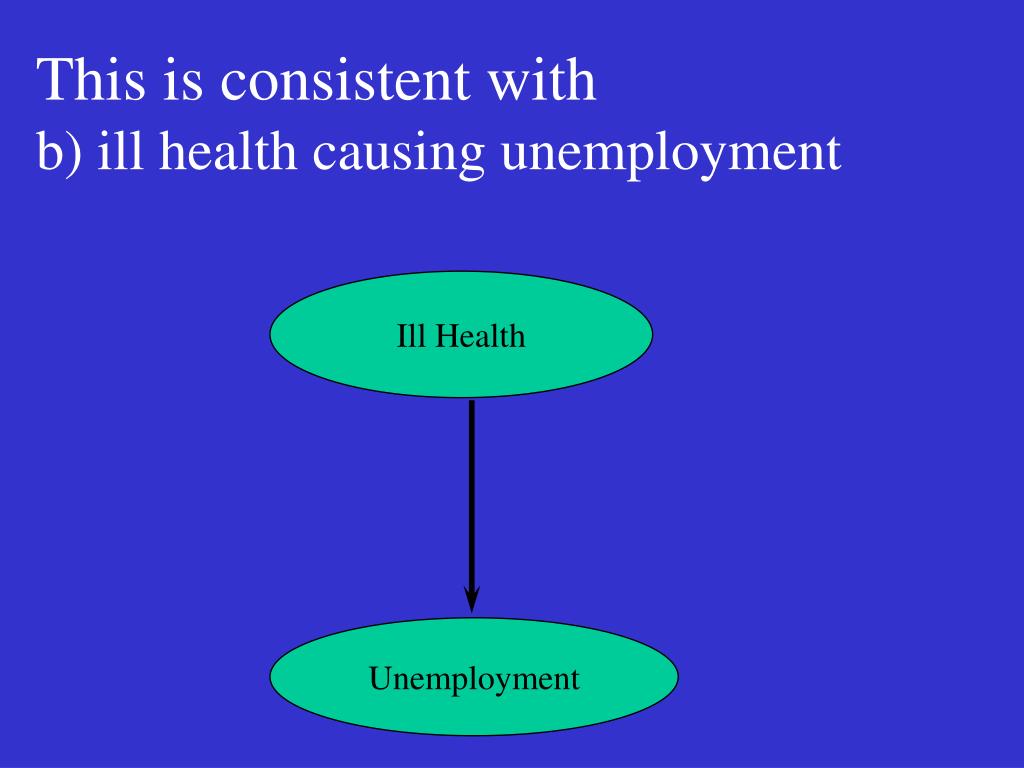 This is consistent with
b) ill health causing unemployment

Ill Health

Unemployment